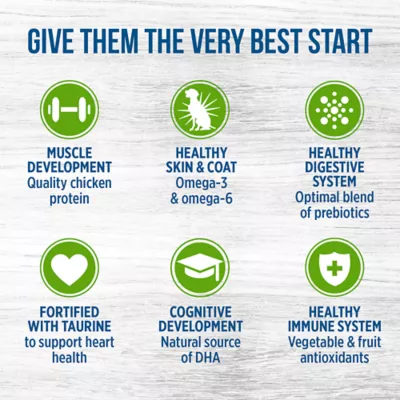 GIVE THEM THE VERY BEST START

MUSCLE DEVELOPMENT
Quality chicken protein

HEALTHY SKIN & COAT
Omega-3 & omega-6

HEALTHY DIGESTIVE SYSTEM
Optimal blend of prebiotics

FORTIFIED WITH TAURINE
to support heart health

COGNITIVE DEVELOPMENT
Natural source of DHA

HEALTHY IMMUNE SYSTEM
Vegetable & fruit antioxidants